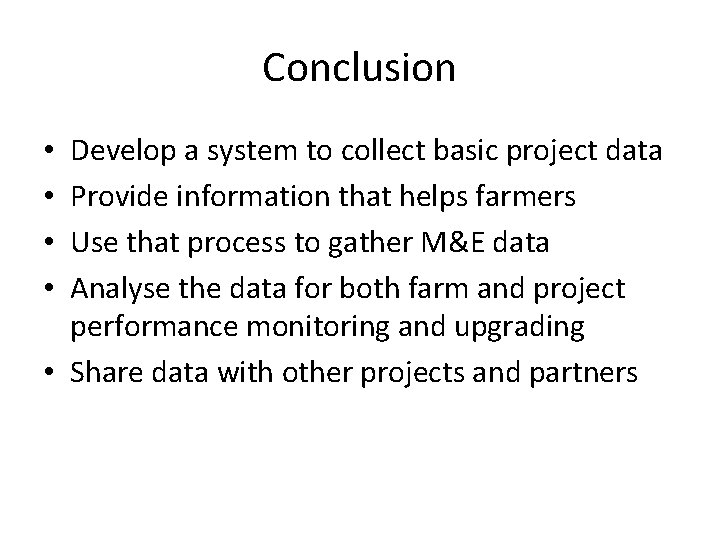 Conclusion

• Develop a system to collect basic project data
• Provide information that helps farmers
• Use that process to gather M&E data
• Analyse the data for both farm and project performance monitoring and upgrading
• Share data with other projects and partners